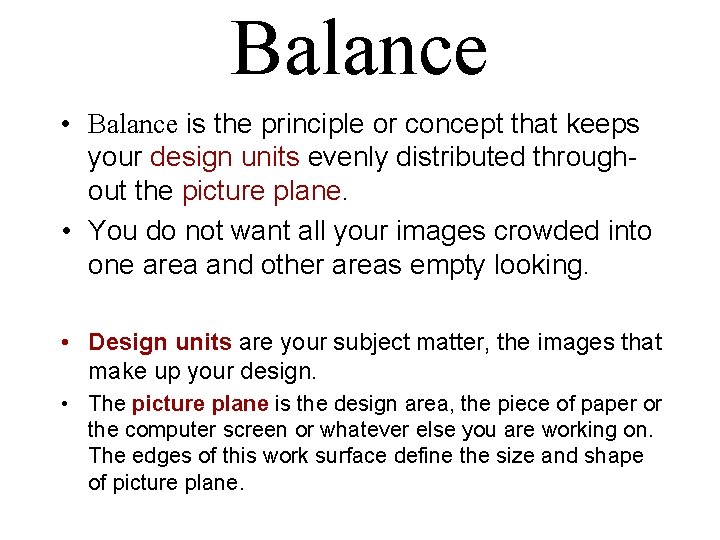 Balance

• Balance is the principle or concept that keeps your design units evenly distributed throughout the picture plane.

• You do not want all your images crowded into one area and other areas empty looking.

• Design units are your subject matter, the images that make up your design.

• The picture plane is the design area, the piece of paper or the computer screen or whatever else you are working on. The edges of this work surface define the size and shape of picture plane.